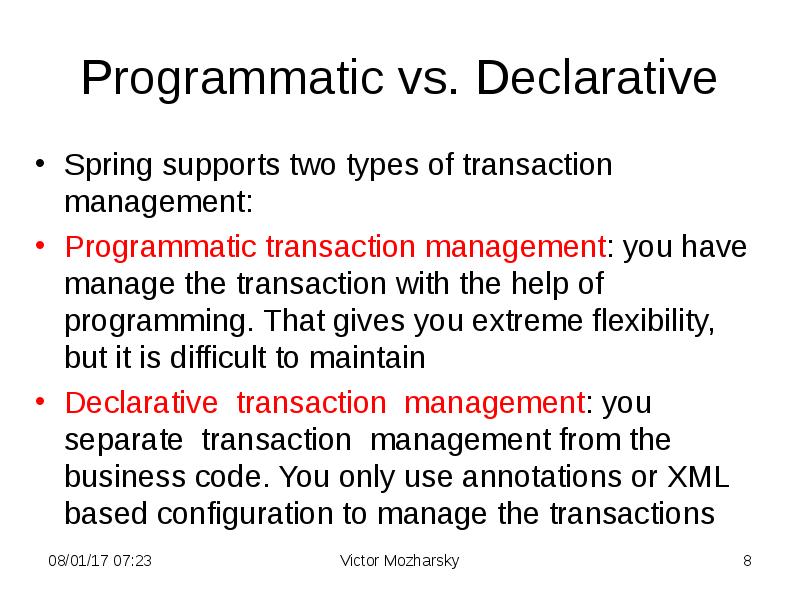 Programmatic vs. Declarative

• Spring supports two types of transaction management:

• Programmatic transaction management: you have manage the transaction with the help of programming. That gives you extreme flexibility, but it is difficult to maintain

• Declarative transaction management: you separate transaction management from the business code. You only use annotations or XML based configuration to manage the transactions

08/01/17 07:23

Victor Mozharsky

8